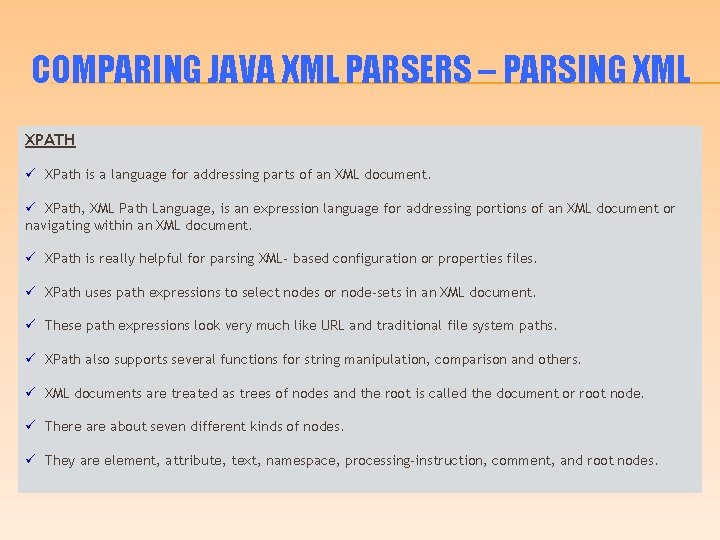 COMPARING JAVA XML PARSERS – PARSING XML

XPATH

✓ XPath is a language for addressing parts of an XML document.

✓ XPath, XML Path Language, is an expression language for addressing portions of an XML document or navigating within an XML document.

✓ XPath is really helpful for parsing XML- based configuration or properties files.

✓ XPath uses path expressions to select nodes or node-sets in an XML document.

✓ These path expressions look very much like URL and traditional file system paths.

✓ XPath also supports several functions for string manipulation, comparison and others.

✓ XML documents are treated as trees of nodes and the root is called the document or root node.

✓ There are about seven different kinds of nodes.

✓ They are element, attribute, text, namespace, processing-instruction, comment, and root nodes.